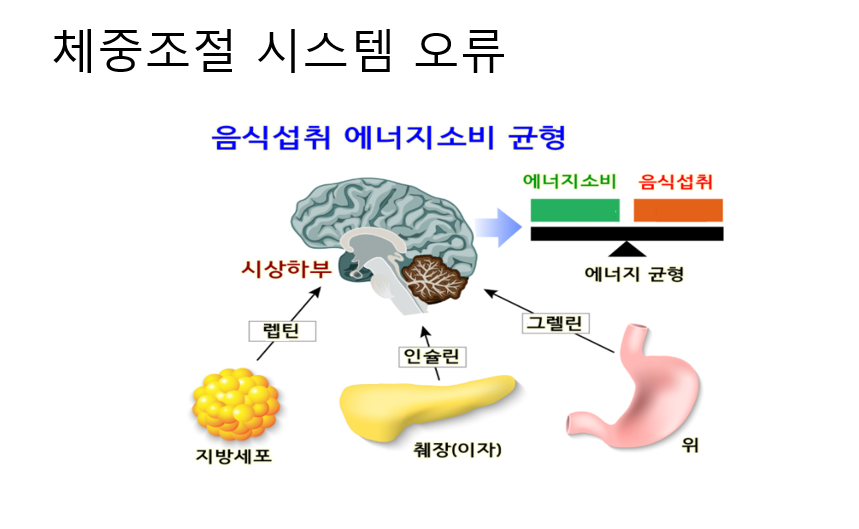 체중조절 시스템 오류

음식섭취 에너지소비 균형

에너지소비 음식섭취

에너지 균형

시상하부

렙틴

인슐린

그렐린

지방세포

췌장(이자)

위